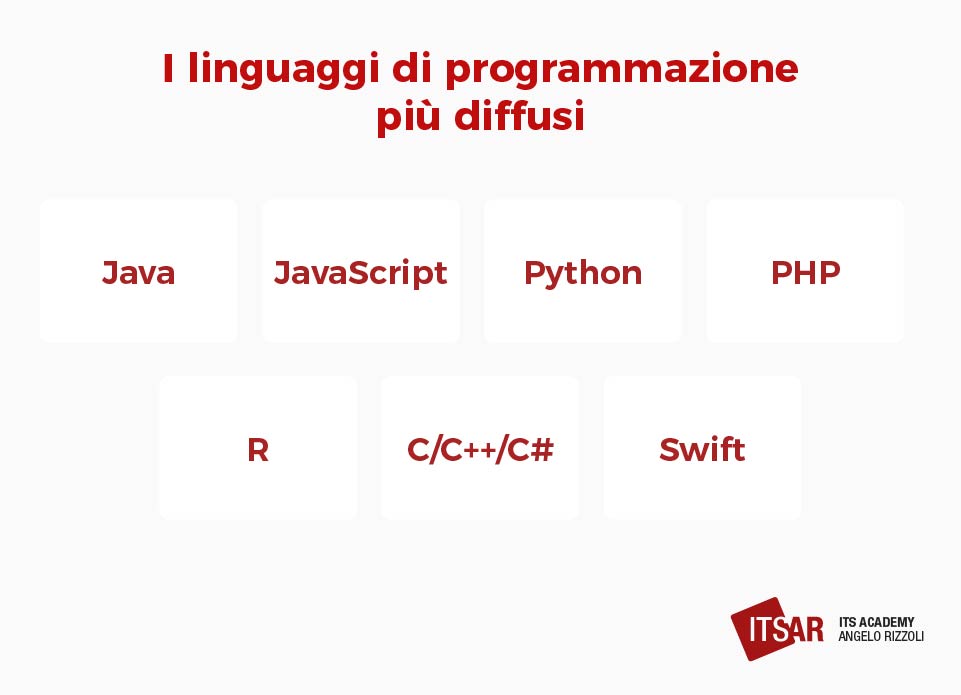 I linguaggi di programmazione più diffusi

Java

JavaScript

Python

PHP

R

C/C++/C#

Swift

ITSAR ITS ACADEMY ANGELO RIZZOLI